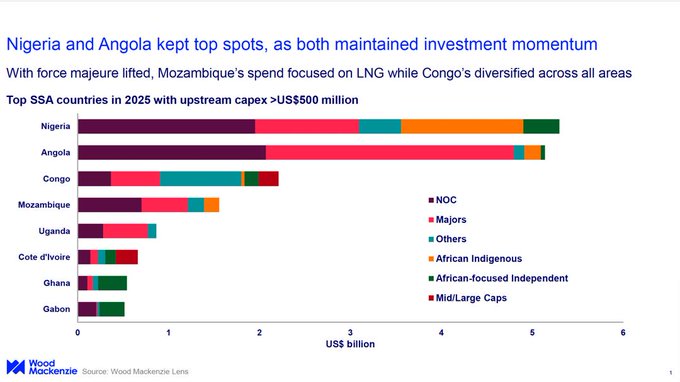 Nigeria and Angola kept top spots, as both maintained investment momentum

With force majeure lifted, Mozambique's spend focused on LNG while Congo's diversified across all areas

Top SSA countries in 2025 with upstream capex >US$500 million

Nigeria
Angola
Congo
Mozambique
Uganda
Cote d'Ivoire
Ghana
Gabon

NOC
Majors
Others
African Indigenous
African-focused Independent
Mid/Large Caps

0 1 2 3 4 5 6
US$ billion

Wood Mackenzie Source: Wood Mackenzie Lens

1